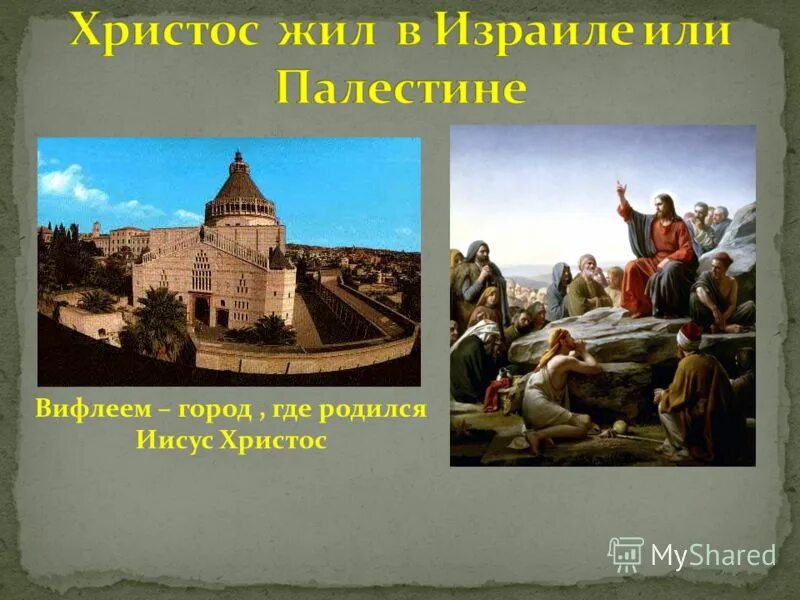 Христос жил в Израиле или Палестине

Вифлеем – город , где родился Иисус Христос

MyShared